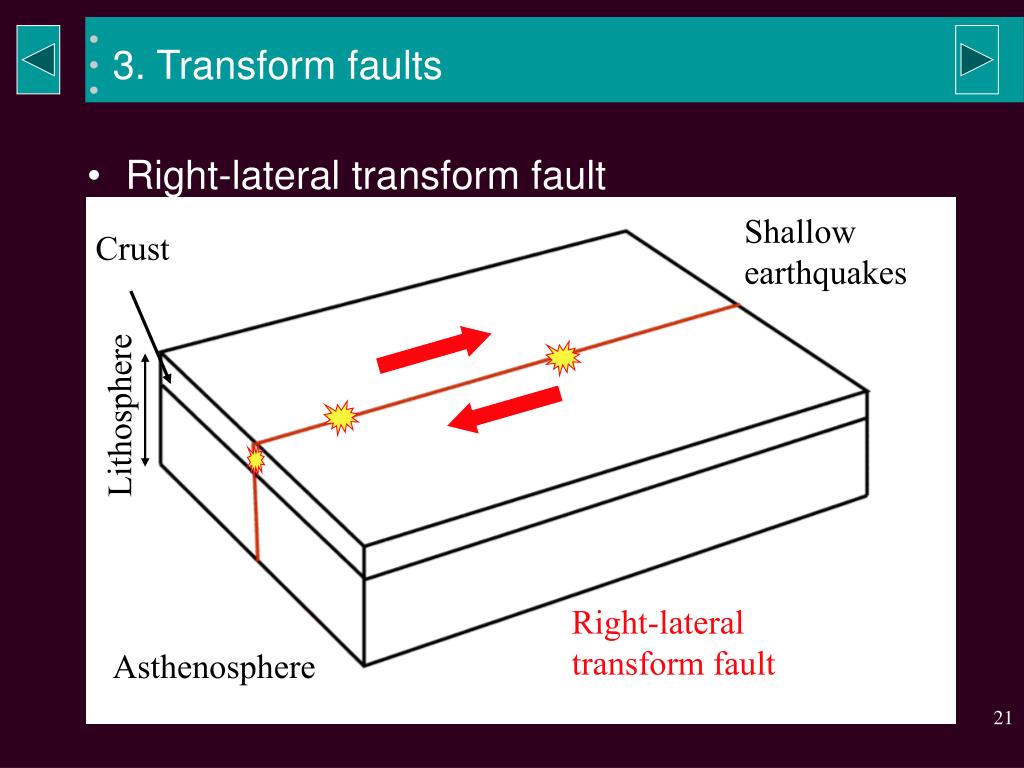 3. Transform faults

• Right-lateral transform fault

Crust

Shallow earthquakes

Lithosphere

Asthenosphere

Right-lateral transform fault

21